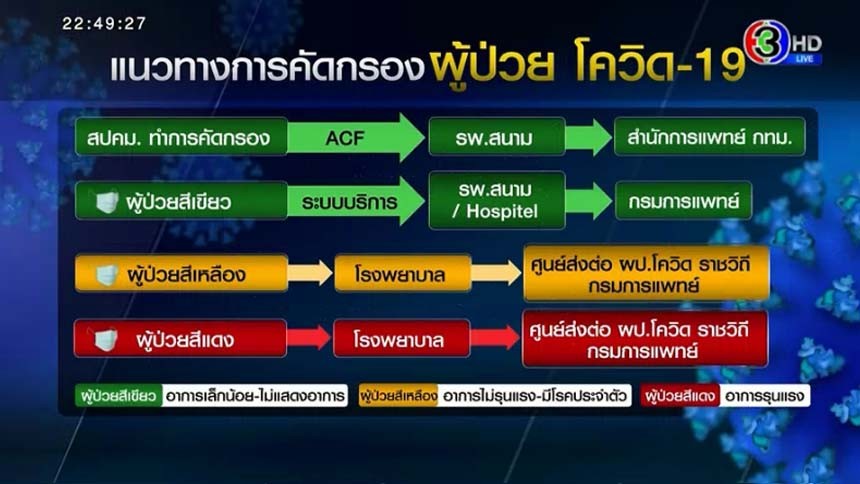 22:49:27

3 HD LIVE

แนวทางการคัดกรองผู้ป่วย โควิด-19

สปคม. ทำการคัดกรอง ACF รพ.สนาม สำนักการแพทย์ กทม.

ผู้ป่วยสีเขียว ระบบบริการ รพ.สนาม / Hospitel กรมการแพทย์

ผู้ป่วยสีเหลือง โรงพยาบาล ศูนย์ส่งต่อ ผป.โควิด ราชวิถี กรมการแพทย์

ผู้ป่วยสีแดง โรงพยาบาล ศูนย์ส่งต่อ ผป.โควิด ราชวิถี กรมการแพทย์

ผู้ป่วยสีเขียว อาการเล็กน้อย-ไม่แสดงอาการ ผู้ป่วยสีเหลือง อาการไม่รุนแรง-มีโรคประจำตัว ผู้ป่วยสีแดง อาการรุนแรง